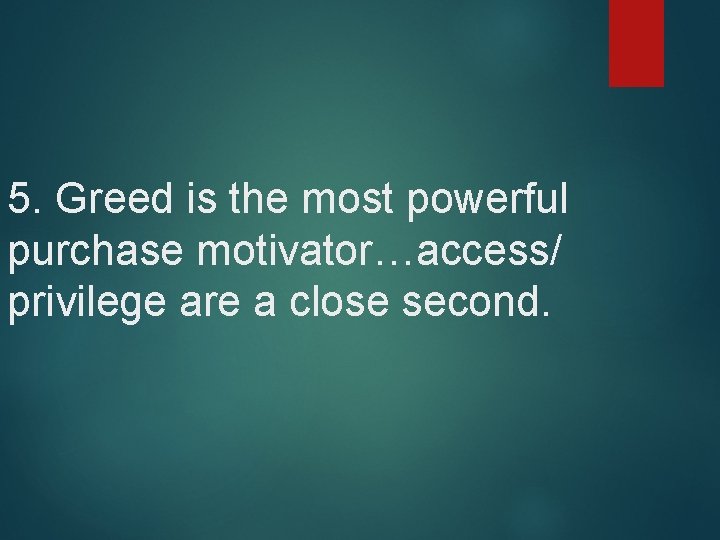 5. Greed is the most powerful purchase motivator…access/ privilege are a close second.